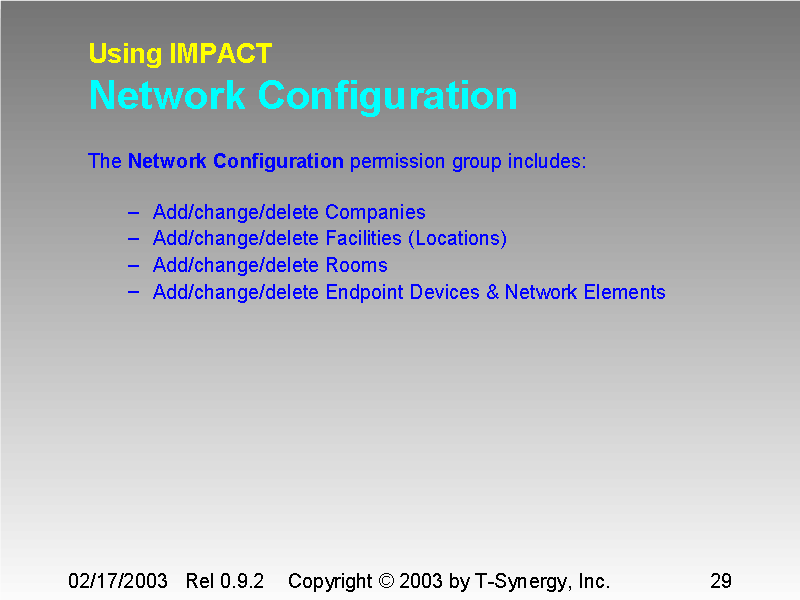 Using IMPACT
Network Configuration

The Network Configuration permission group includes:

– Add/change/delete Companies
– Add/change/delete Facilities (Locations)
– Add/change/delete Rooms
– Add/change/delete Endpoint Devices & Network Elements

02/17/2003 Rel 0.9.2 Copyright © 2003 by T-Synergy, Inc. 29